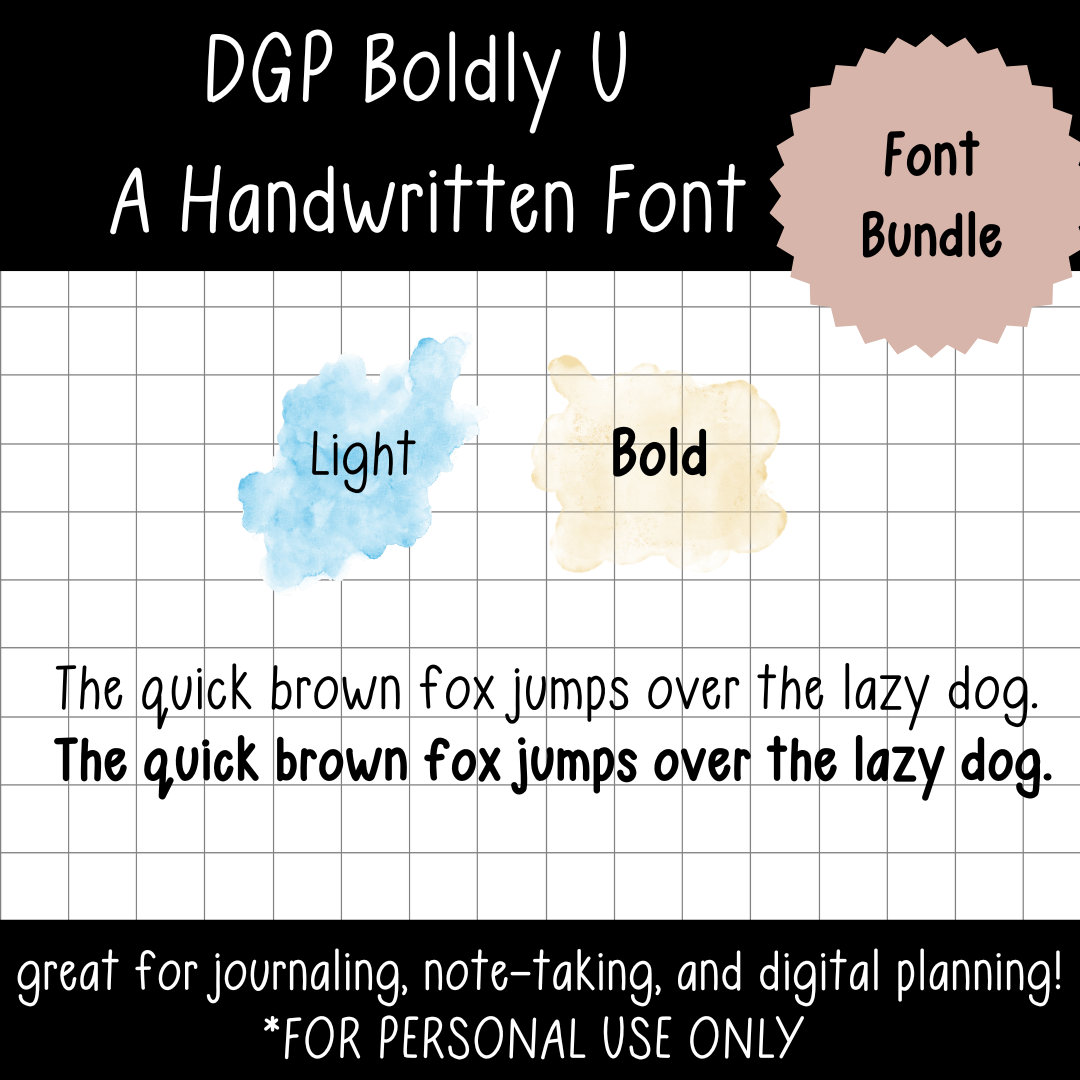 DGP Boldly U
A Handwritten Font

Font Bundle

Light

Bold

The quick brown fox jumps over the lazy dog.
The quick brown fox jumps over the lazy dog.

great for journaling, note-taking, and digital planning!
*FOR PERSONAL USE ONLY